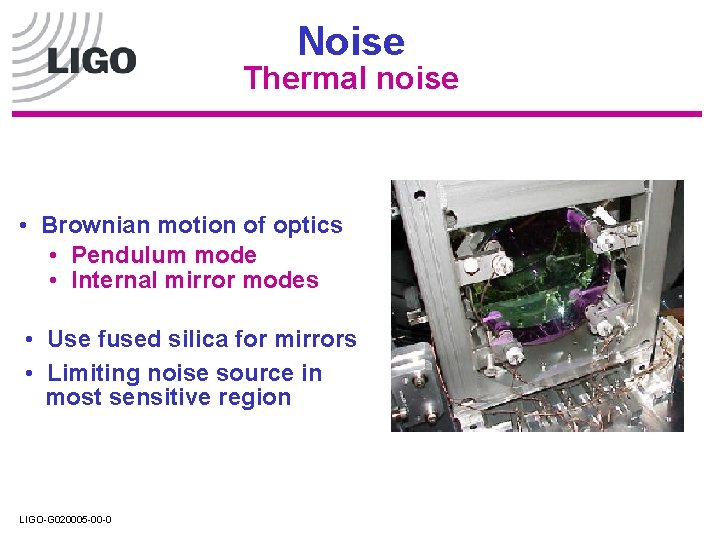 LIGO

Noise
Thermal noise

• Brownian motion of optics
• Pendulum mode
• Internal mirror modes

• Use fused silica for mirrors
• Limiting noise source in most sensitive region

LIGO-G020005-00-0